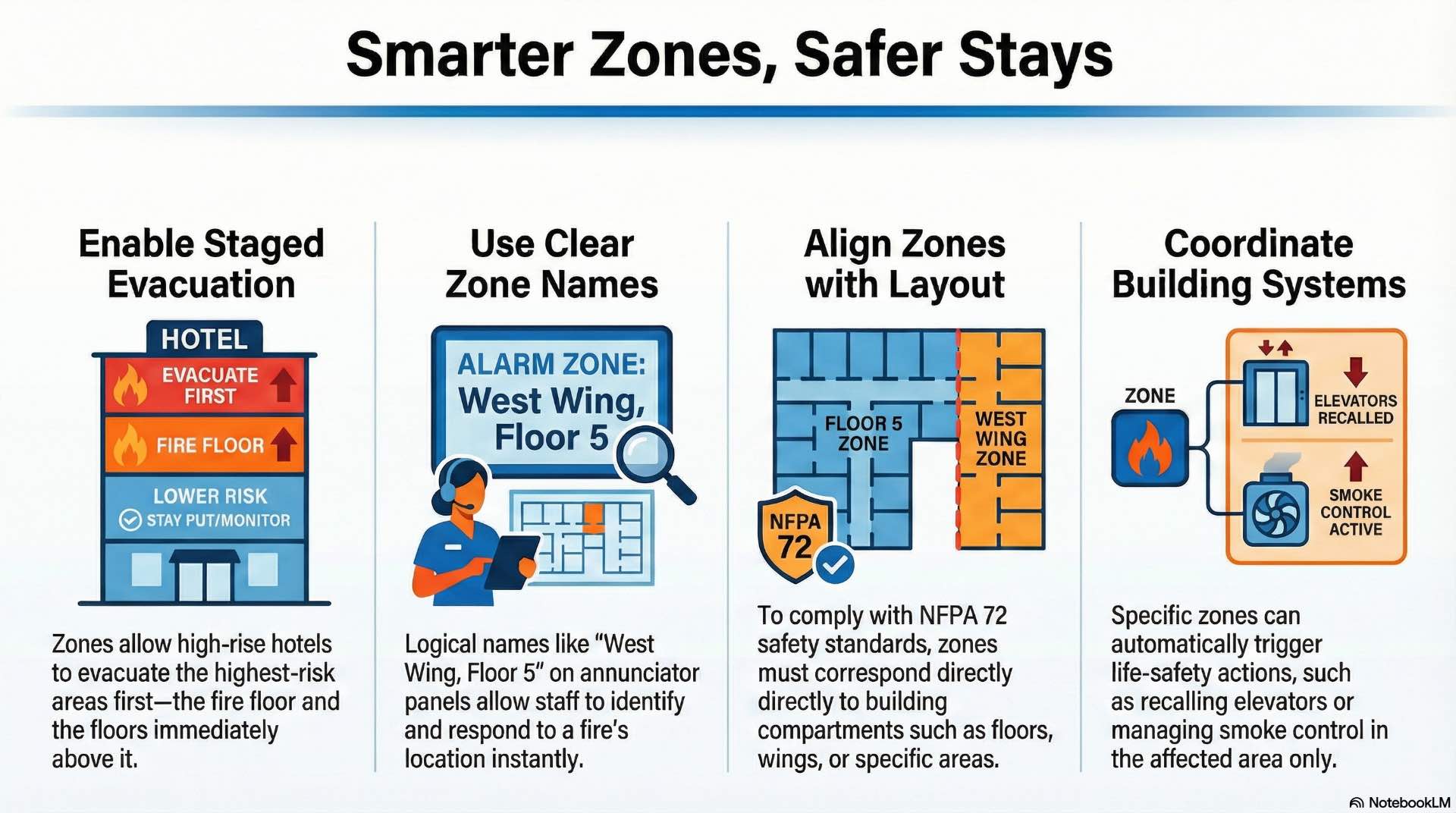 Smarter Zones, Safer Stays

Enable Staged Evacuation

HOTEL

EVACUATE FIRST

FIRE FLOOR

LOWER RISK

STAY PUT/MONITOR

Zones allow high-rise hotels to evacuate the highest-risk areas first—the fire floor and the floors immediately above it.

Use Clear Zone Names

ALARM ZONE: West Wing, Floor 5

Logical names like "West Wing, Floor 5" on annunciator panels allow staff to identify and respond to a fire's location instantly.

Align Zones with Layout

FLOOR 5 ZONE

WEST WING ZONE

NFPA 72

To comply with NFPA 72 safety standards, zones must correspond directly directly to building compartments such as floors, wings, or specific areas.

Coordinate Building Systems

ZONE

ELEVATORS RECALLED

SMOKE CONTROL ACTIVE

Specific zones can automatically trigger life-safety actions, such as recalling elevators or managing smoke control in the affected area only.

NotebookLM